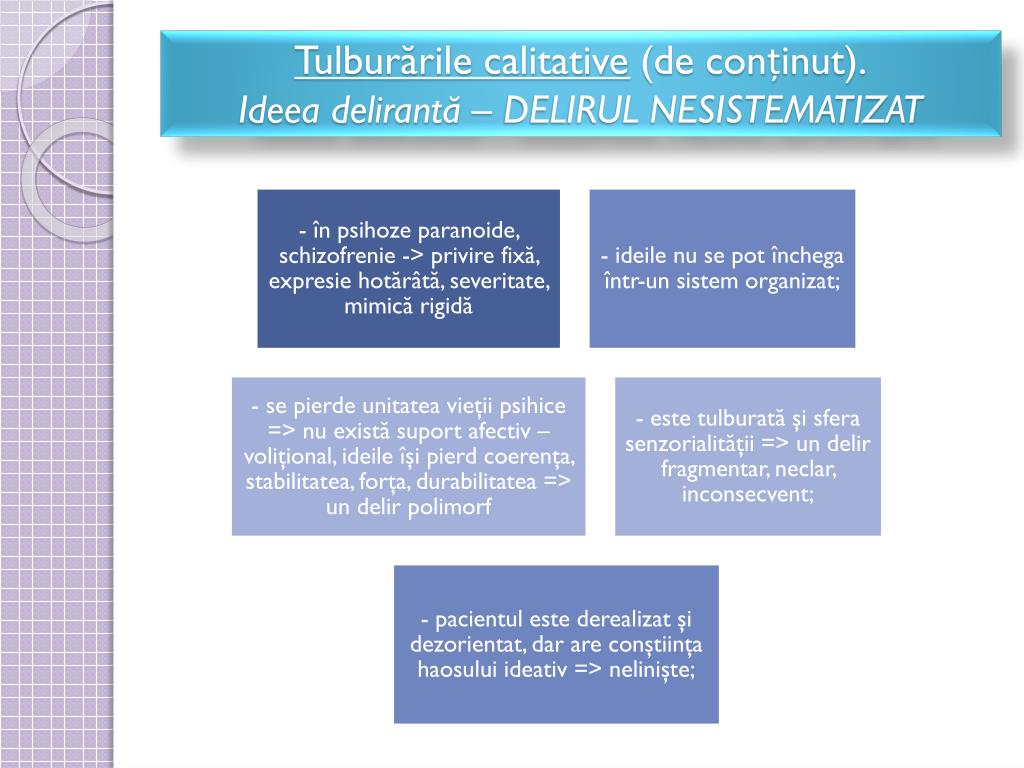 Tulburările calitative (de conținut).
Ideea delirantă – DELIRUL NESISTEMATIZAT

- în psihoze paranoide, schizofrenie -> privire fixă, expresie hotărâtă, severitate, mimică rigidă

- ideile nu se pot închega într-un sistem organizat;

- se pierde unitatea vieții psihice => nu există suport afectiv – volițional, ideile își pierd coerența, stabilitatea, forța, durabilitatea => un delir polimorf

- este tulburată și sfera senzorialității => un delir fragmentar, neclar, inconsecvent;

- pacientul este derealizat și dezorientat, dar are conștiința haosului ideativ => neliniște;